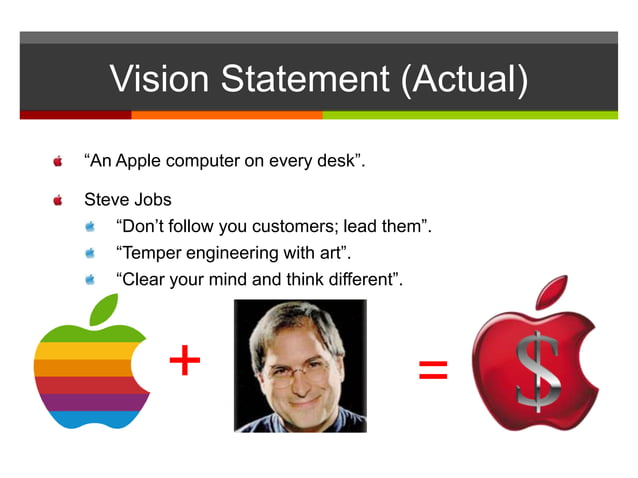 Vision Statement (Actual)

“An Apple computer on every desk”.

Steve Jobs

“Don’t follow you customers; lead them”.

“Temper engineering with art”.

“Clear your mind and think different”.

+

=

$